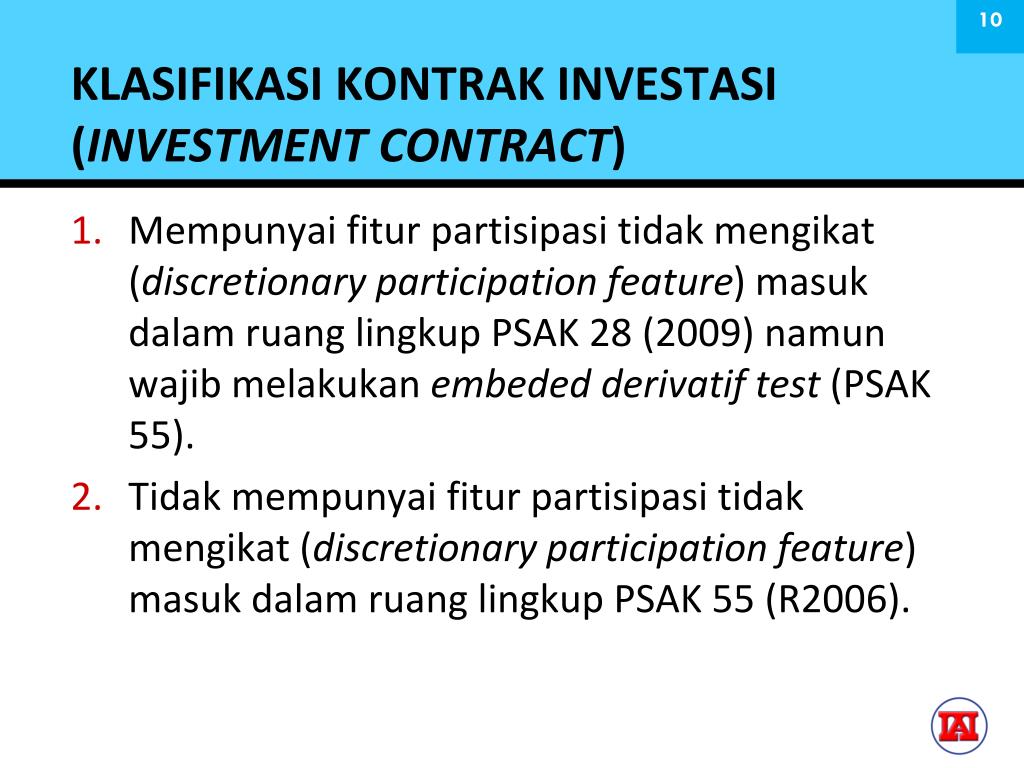 10

KLASIFIKASI KONTRAK INVESTASI (INVESTMENT CONTRACT)

1. Mempunyai fitur partisipasi tidak mengikat (discretionary participation feature) masuk dalam ruang lingkup PSAK 28 (2009) namun wajib melakukan embeded derivatif test (PSAK 55).

2. Tidak mempunyai fitur partisipasi tidak mengikat (discretionary participation feature) masuk dalam ruang lingkup PSAK 55 (R2006).

IAI